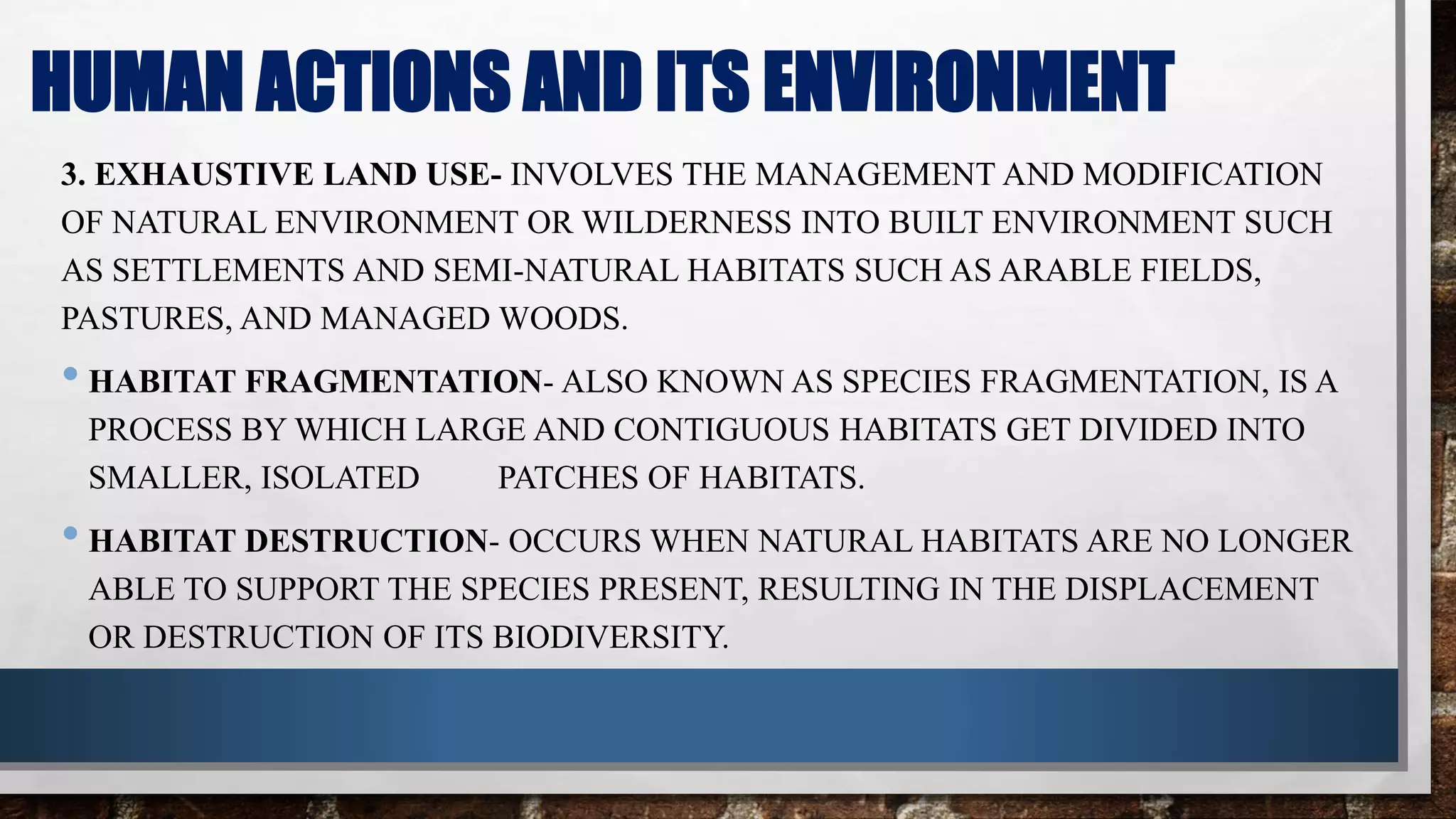 HUMAN ACTIONS AND ITS ENVIRONMENT

3. EXHAUSTIVE LAND USE- INVOLVES THE MANAGEMENT AND MODIFICATION OF NATURAL ENVIRONMENT OR WILDERNESS INTO BUILT ENVIRONMENT SUCH AS SETTLEMENTS AND SEMI-NATURAL HABITATS SUCH AS ARABLE FIELDS, PASTURES, AND MANAGED WOODS.

• HABITAT FRAGMENTATION- ALSO KNOWN AS SPECIES FRAGMENTATION, IS A PROCESS BY WHICH LARGE AND CONTIGUOUS HABITATS GET DIVIDED INTO SMALLER, ISOLATED PATCHES OF HABITATS.

• HABITAT DESTRUCTION- OCCURS WHEN NATURAL HABITATS ARE NO LONGER ABLE TO SUPPORT THE SPECIES PRESENT, RESULTING IN THE DISPLACEMENT OR DESTRUCTION OF ITS BIODIVERSITY.